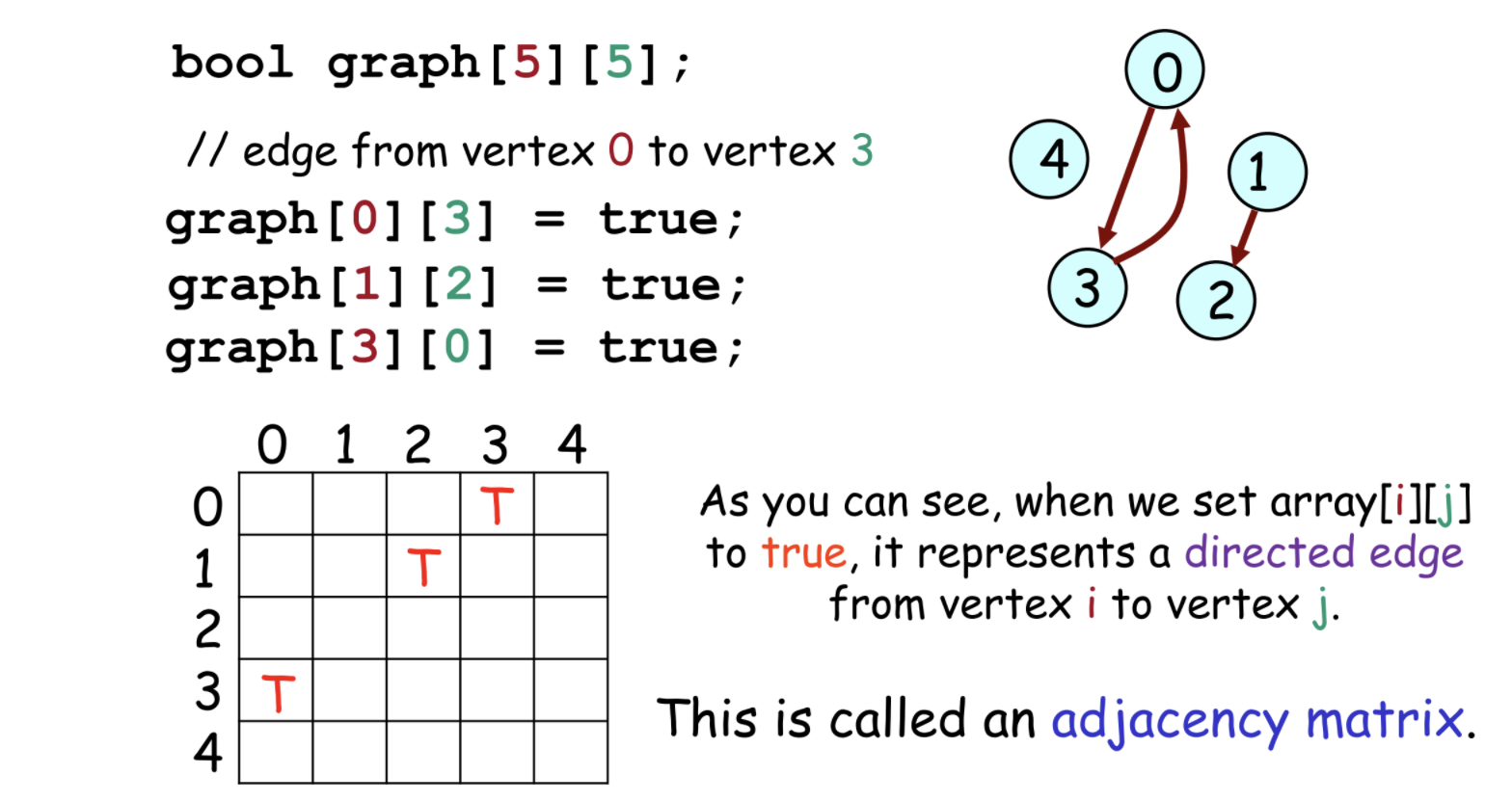 bool graph[5][5];

// edge from vertex 0 to vertex 3
graph[0][3] = true;
graph[1][2] = true;
graph[3][0] = true;

0
4
1
3
2

| | 0 | 1 | 2 | 3 | 4 |
|---|---|---|---|---|---|
| 0 | | | | T | |
| 1 | | | T | | |
| 2 | | | | | |
| 3 | T | | | | |
| 4 | | | | | |

As you can see, when we set array[i][j] to true, it represents a directed edge from vertex i to vertex j.

This is called an adjacency matrix.